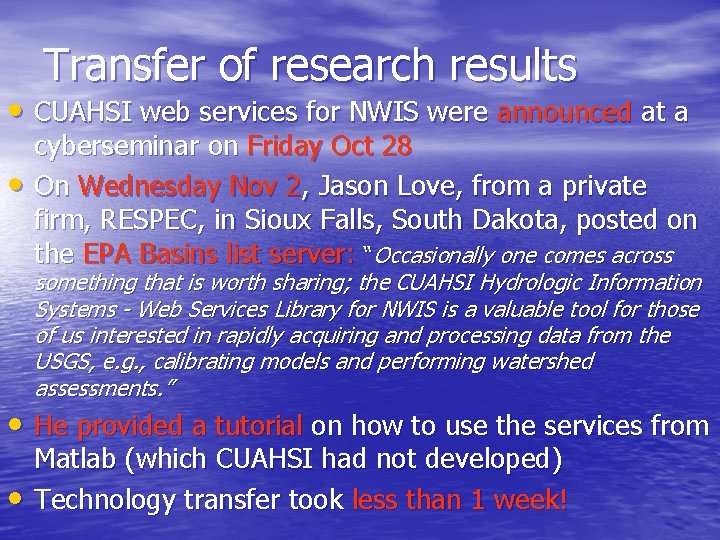 Transfer of research results

• CUAHSI web services for NWIS were announced at a cyberseminar on Friday Oct 28

• On Wednesday Nov 2, Jason Love, from a private firm, RESPEC, in Sioux Falls, South Dakota, posted on the EPA Basins list server: "Occasionally one comes across something that is worth sharing; the CUAHSI Hydrologic Information Systems - Web Services Library for NWIS is a valuable tool for those of us interested in rapidly acquiring and processing data from the USGS, e.g., calibrating models and performing watershed assessments."

• He provided a tutorial on how to use the services from Matlab (which CUAHSI had not developed)

• Technology transfer took less than 1 week!